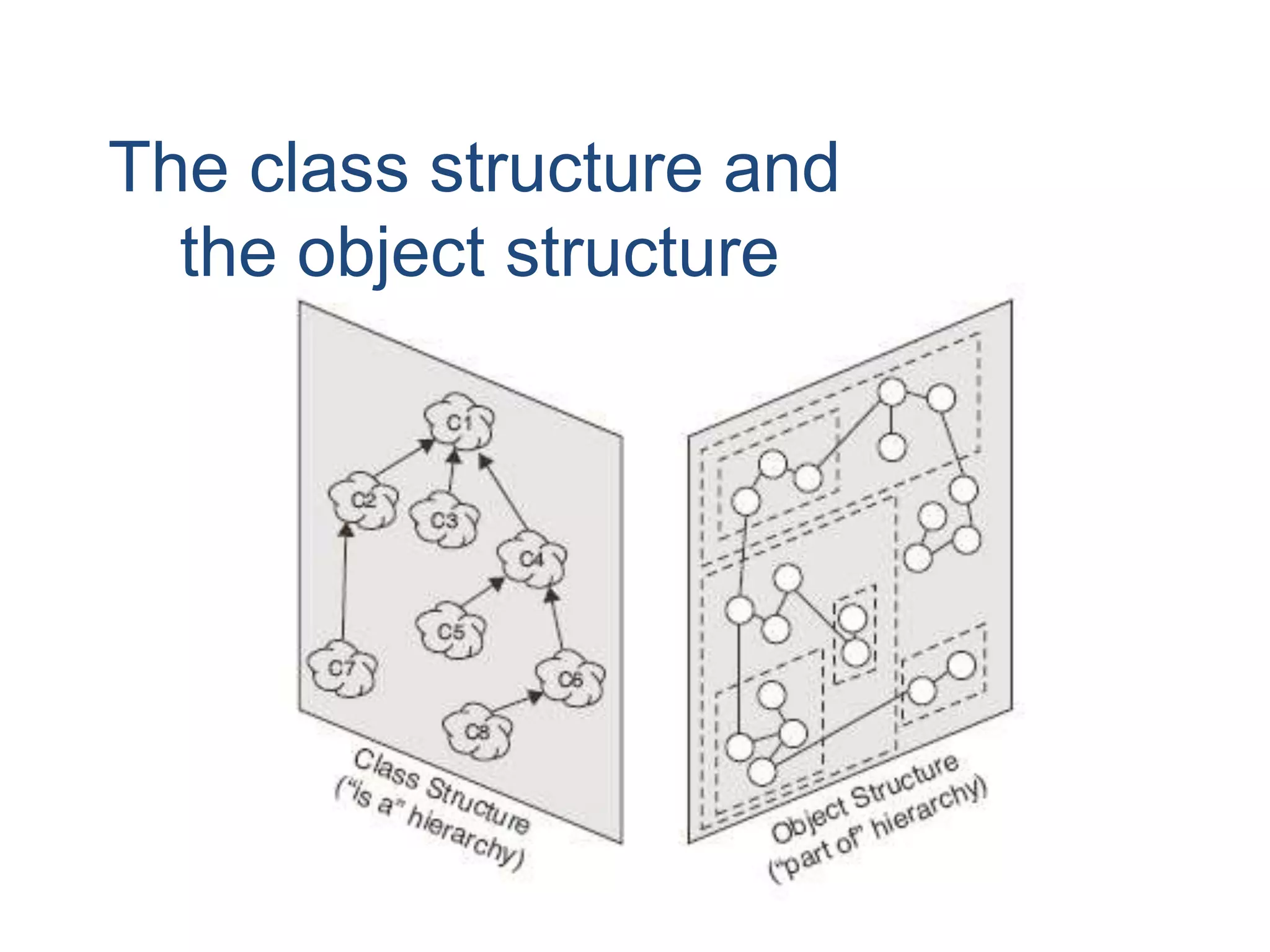 The class structure and the object structure

C1

C2

C3

C4

C5

C6

C7

C8

Class Structure
("is a" hierarchy)

Object Structure
("part of" hierarchy)